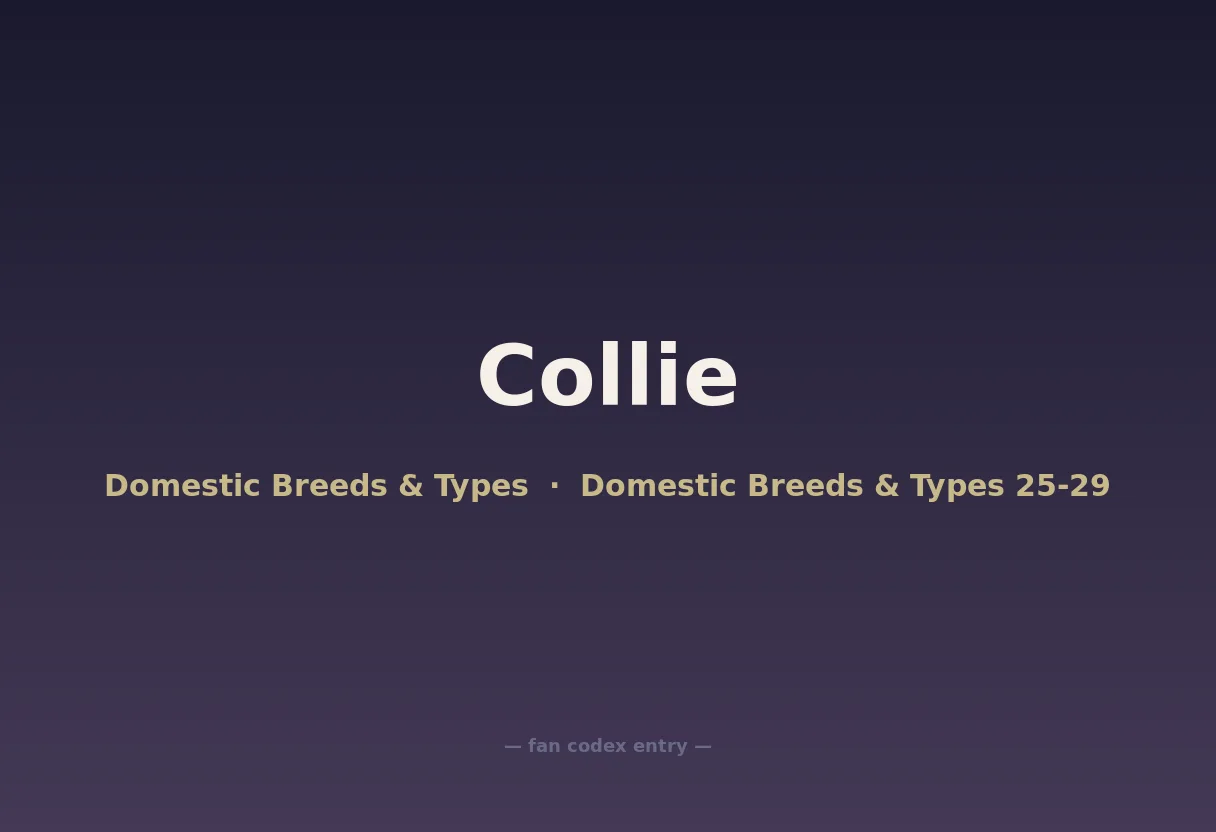 Collie

Domestic Breeds & Types · Domestic Breeds & Types 25-29

— fan codex entry —